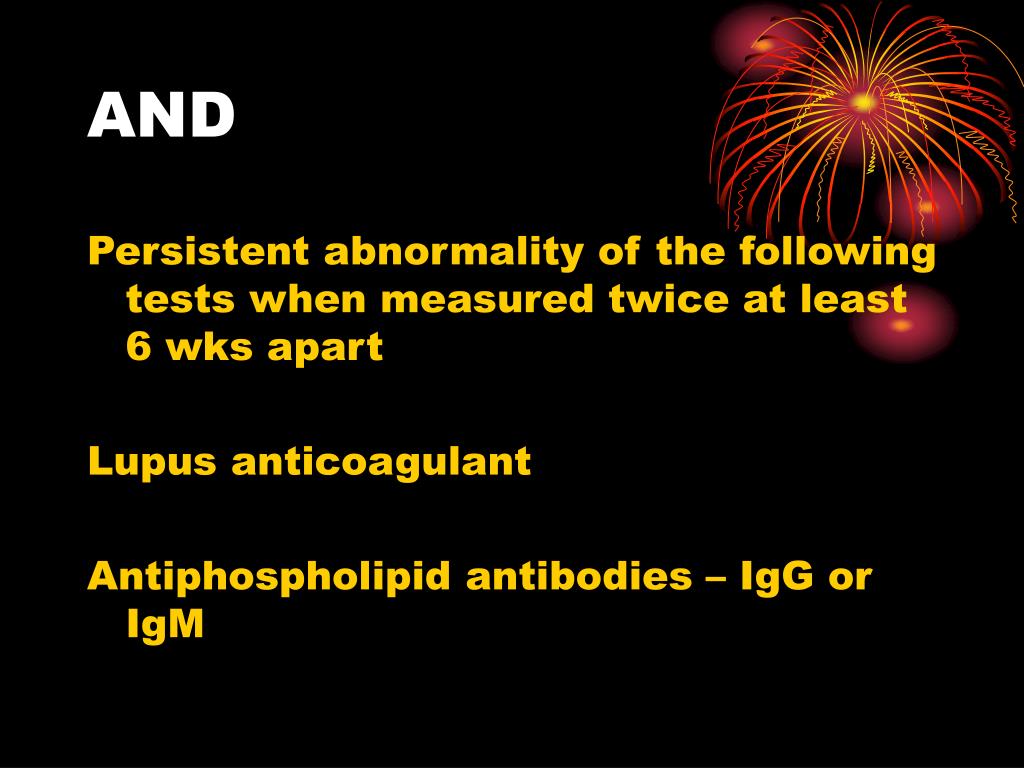 AND

Persistent abnormality of the following tests when measured twice at least 6 wks apart

Lupus anticoagulant

Antiphospholipid antibodies – IgG or IgM